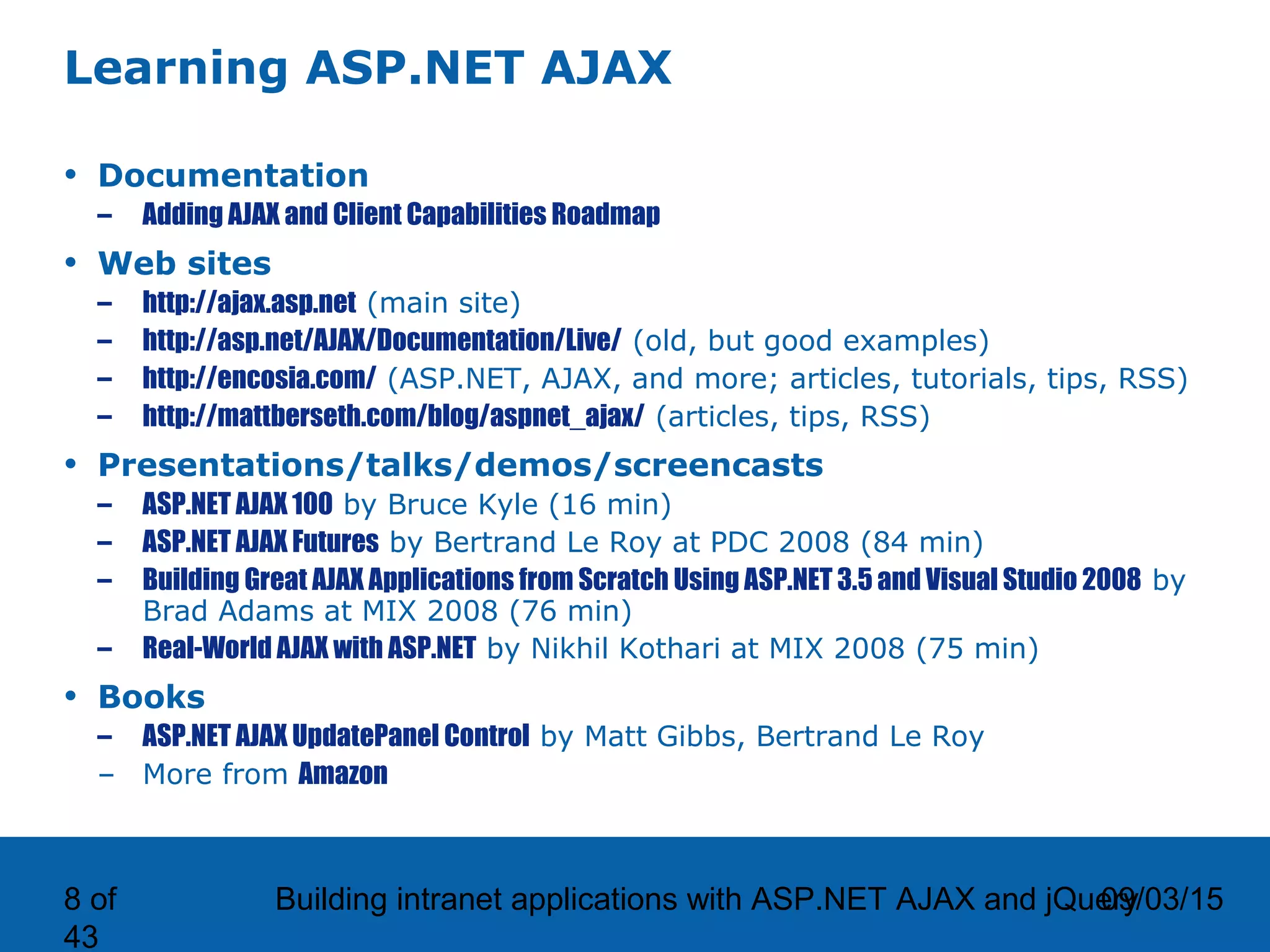 Learning ASP.NET AJAX

• Documentation
– Adding AJAX and Client Capabilities Roadmap

• Web sites
– http://ajax.asp.net (main site)
– http://asp.net/AJAX/Documentation/Live/ (old, but good examples)
– http://encosia.com/ (ASP.NET, AJAX, and more; articles, tutorials, tips, RSS)
– http://mattberseth.com/blog/aspnet_ajax/ (articles, tips, RSS)

• Presentations/talks/demos/screencasts
– ASP.NET AJAX 100 by Bruce Kyle (16 min)
– ASP.NET AJAX Futures by Bertrand Le Roy at PDC 2008 (84 min)
– Building Great AJAX Applications from Scratch Using ASP.NET 3.5 and Visual Studio 2008 by Brad Adams at MIX 2008 (76 min)
– Real-World AJAX with ASP.NET by Nikhil Kothari at MIX 2008 (75 min)

• Books
– ASP.NET AJAX UpdatePanel Control by Matt Gibbs, Bertrand Le Roy
– More from Amazon

8 of 43

Building intranet applications with ASP.NET AJAX and jQuery

09/03/15